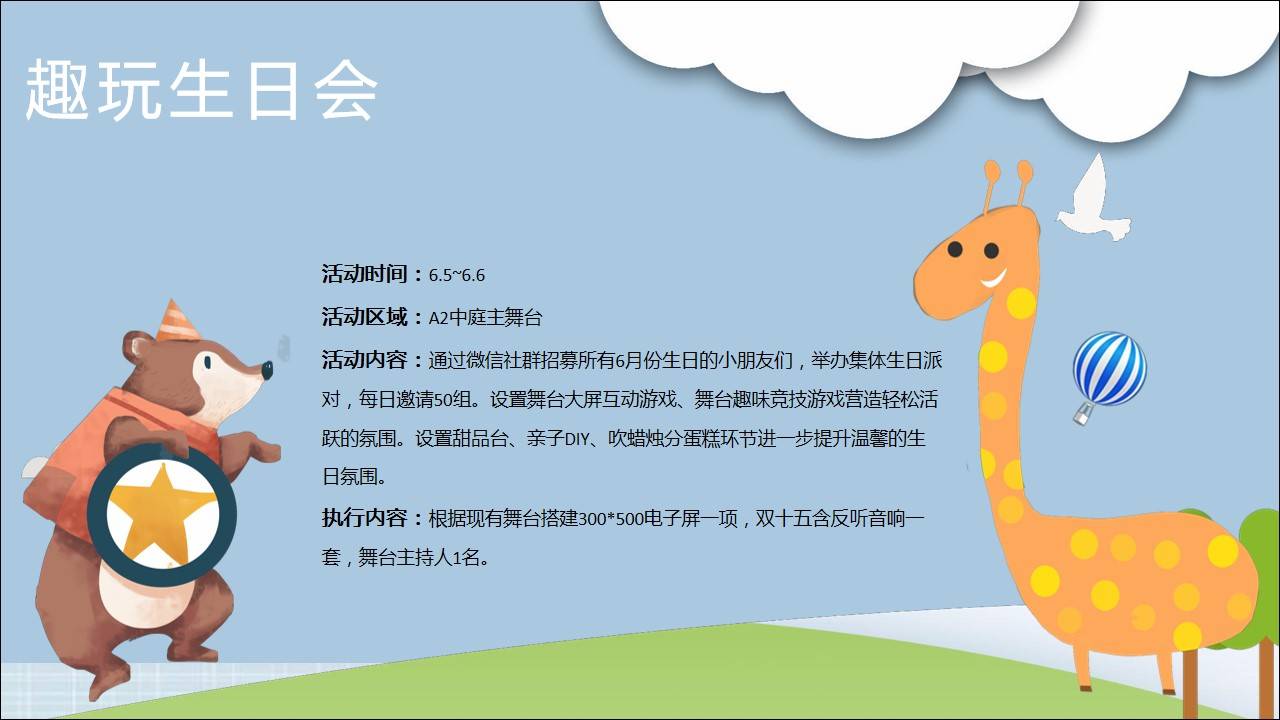 趣玩生日会

活动时间：6.5~6.6

活动区域：A2中庭主舞台

活动内容：通过微信社群招募所有6月份生日的小朋友们，举办集体生日派对，每日邀请50组。设置舞台大屏互动游戏、舞台趣味竞技游戏营造轻松活跃的氛围。设置甜品台、亲子DIY、吹蜡烛分蛋糕环节进一步提升温馨的生日氛围。

执行内容：根据现有舞台搭建300*500电子屏一项，双十五含反听音响一套，舞台主持人1名。